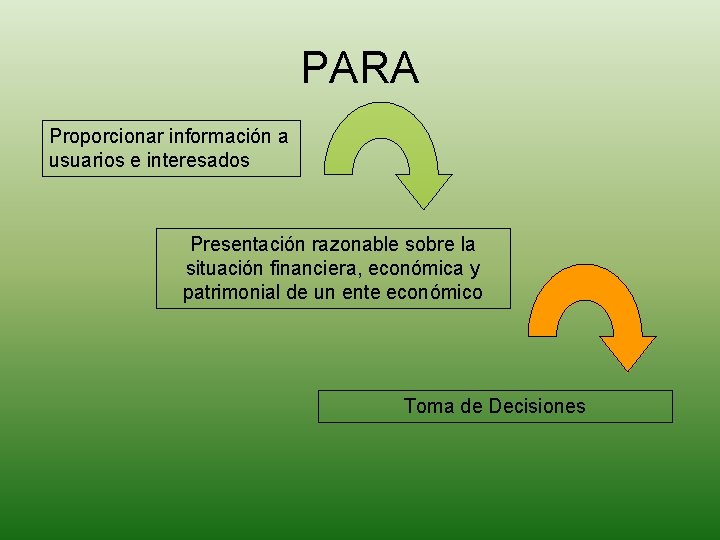 PARA

Proporcionar información a usuarios e interesados

Presentación razonable sobre la situación financiera, económica y patrimonial de un ente económico

Toma de Decisiones